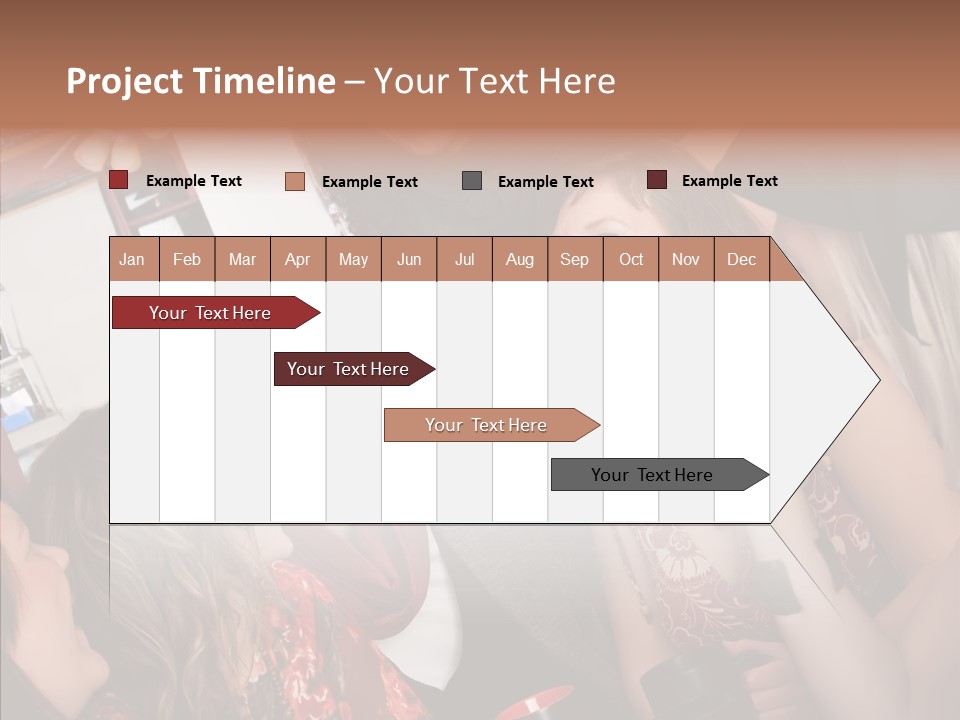 Project Timeline – Your Text Here

Example Text
Example Text
Example Text
Example Text

| Jan | Feb | Mar | Apr | May | Jun | Jul | Aug | Sep | Oct | Nov | Dec |
|---|---|---|---|---|---|---|---|---|---|---|---|

Your Text Here

Your Text Here

Your Text Here

Your Text Here